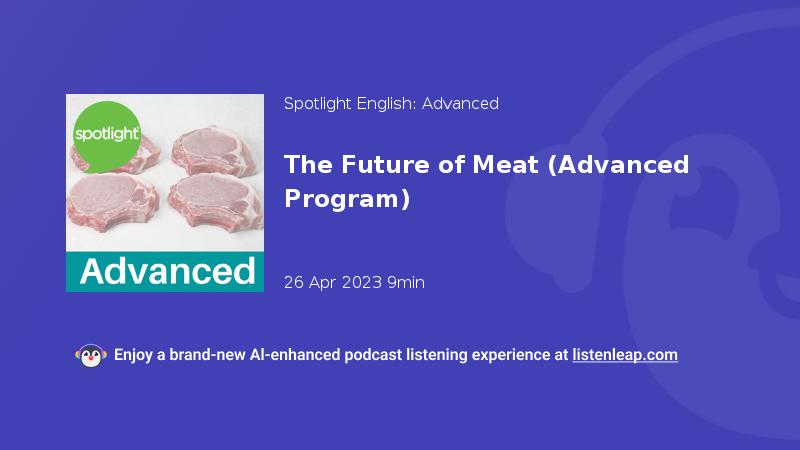 spotlight

Advanced

Spotlight English: Advanced

The Future of Meat (Advanced Program)

26 Apr 2023 9min

Enjoy a brand-new AI-enhanced podcast listening experience at listenleap.com